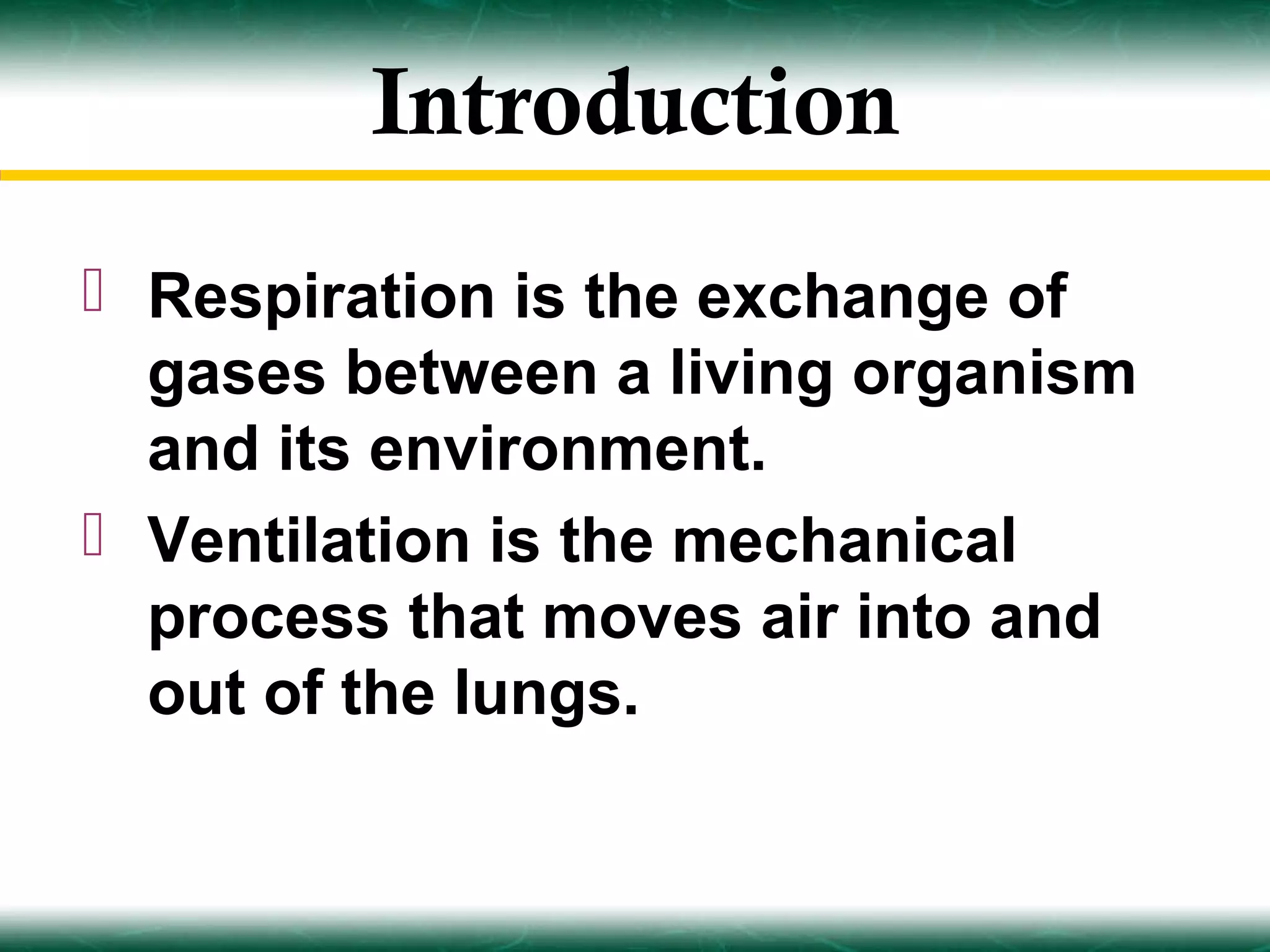 Introduction

Respiration is the exchange of gases between a living organism and its environment.

Ventilation is the mechanical process that moves air into and out of the lungs.